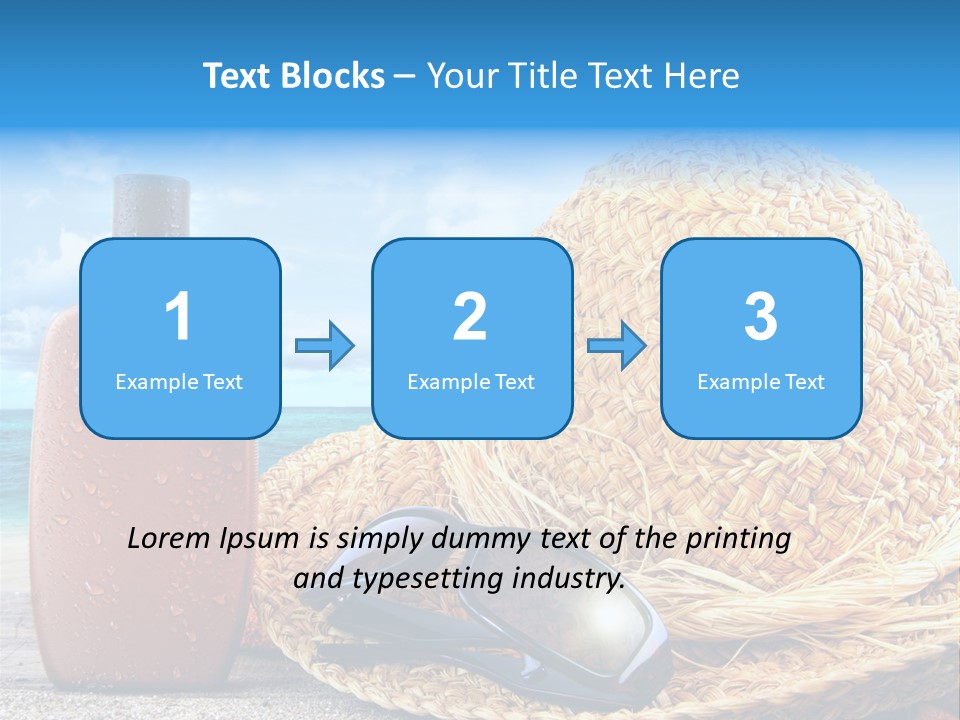 Text Blocks – Your Title Text Here

1
Example Text

2
Example Text

3
Example Text

Lorem Ipsum is simply dummy text of the printing and typesetting industry.